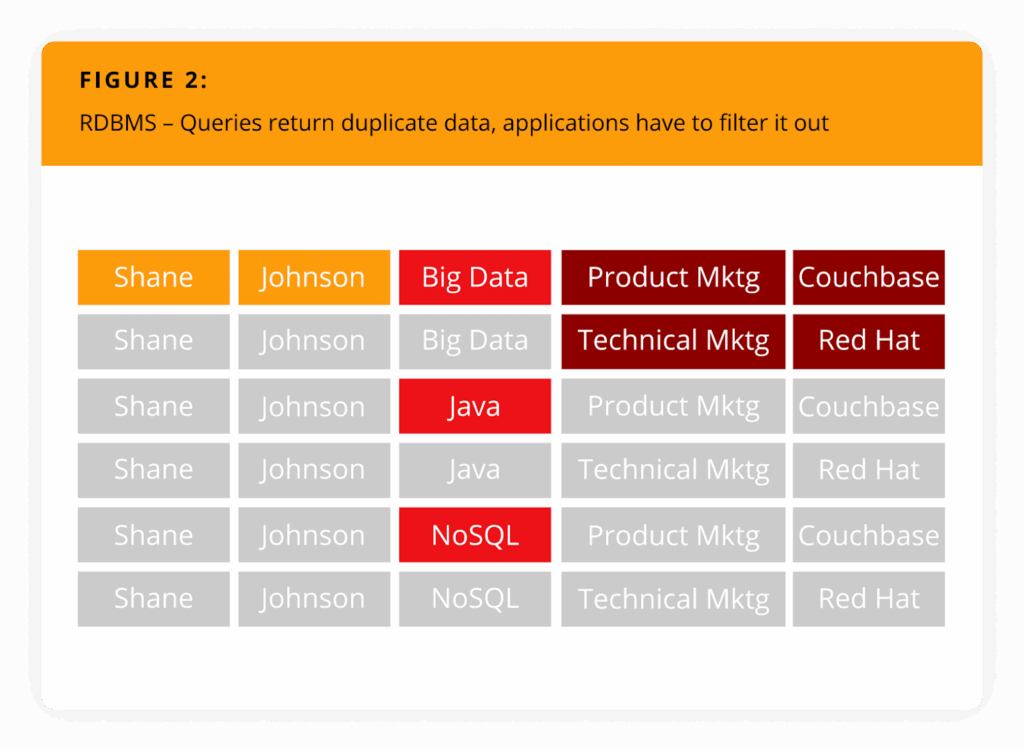 FIGURE 2:

RDBMS – Queries return duplicate data, applications have to filter it out

| Shane | Johnson | Big Data | Product Mktg | Couchbase |
|---|---|---|---|---|
| Shane | Johnson | Big Data | Technical Mktg | Red Hat |
| Shane | Johnson | Java | Product Mktg | Couchbase |
| Shane | Johnson | Java | Technical Mktg | Red Hat |
| Shane | Johnson | NoSQL | Product Mktg | Couchbase |
| Shane | Johnson | NoSQL | Technical Mktg | Red Hat |